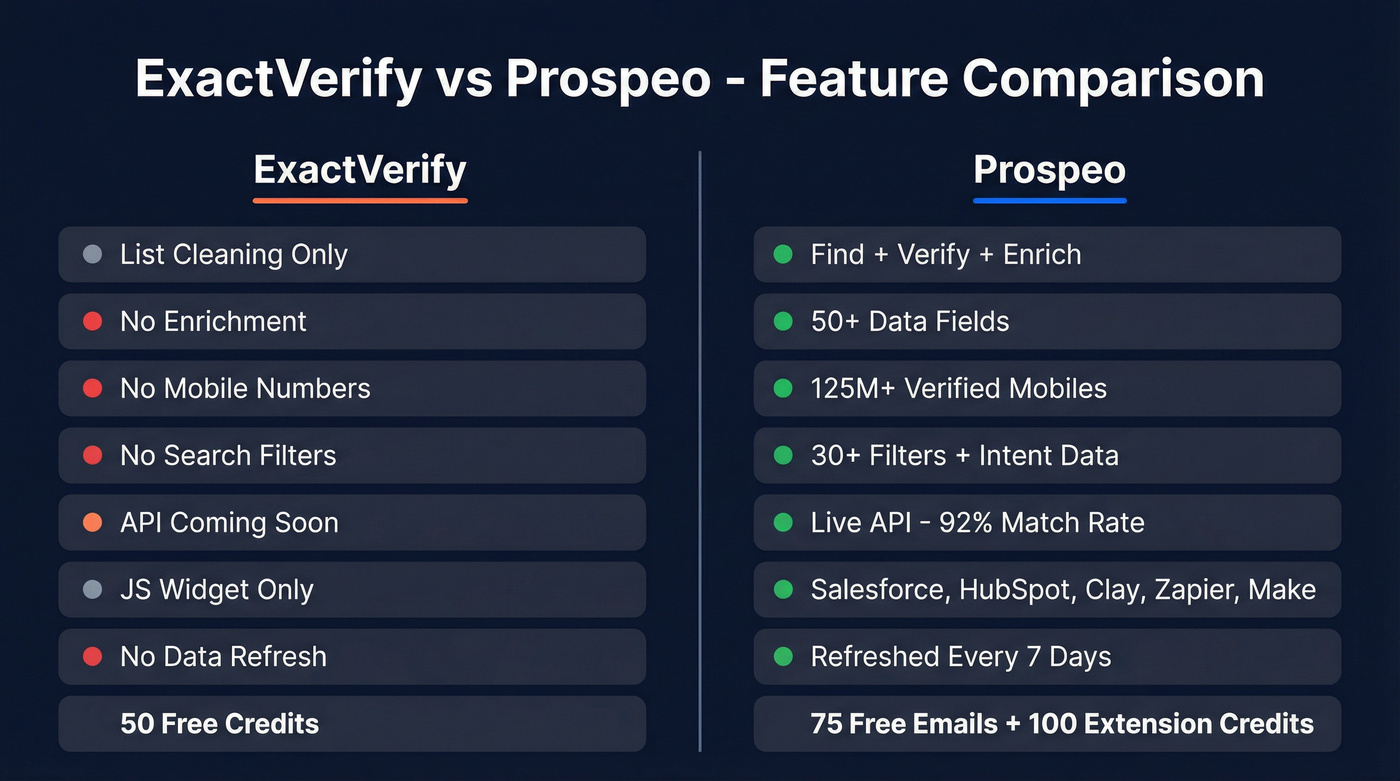 ExactVerify vs Prospeo - Feature Comparison

ExactVerify

List Cleaning Only

No Enrichment

No Mobile Numbers

No Search Filters

API Coming Soon

JS Widget Only

No Data Refresh

50 Free Credits

Prospeo

Find + Verify + Enrich

50+ Data Fields

125M+ Verified Mobiles

30+ Filters + Intent Data

Live API - 92% Match Rate

Salesforce, HubSpot, Clay, Zapier, Make

Refreshed Every 7 Days

75 Free Emails + 100 Extension Credits